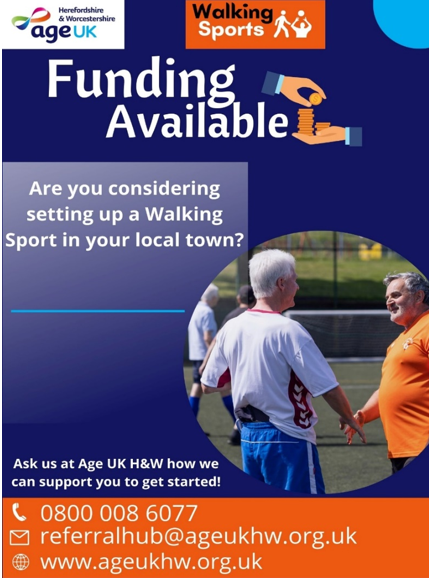 Herefordshire & Worcestershire
age UK

Walking Sports

Funding Available

Are you considering setting up a Walking Sport in your local town?

Ask us at Age UK H&W how we can support you to get started!

0800 008 6077
referralhub@ageukhw.org.uk
www.ageukhw.org.uk